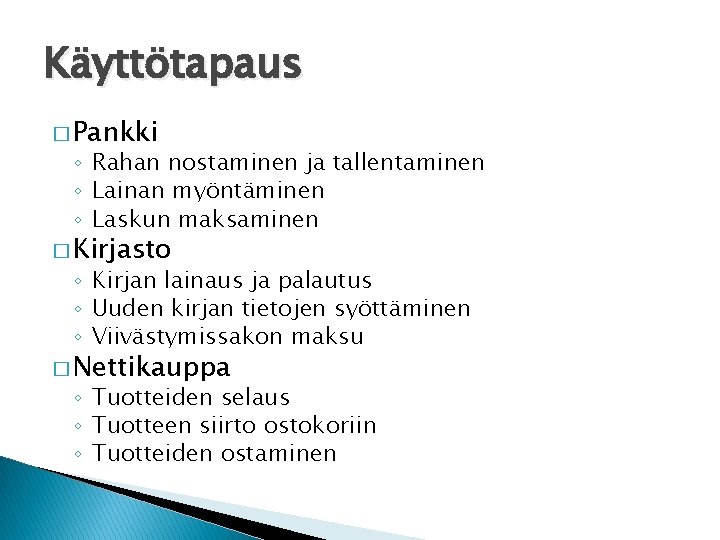 Käyttötapaus

□ Pankki
◦ Rahan nostaminen ja tallentaminen
◦ Lainan myöntäminen
◦ Laskun maksaminen

□ Kirjasto
◦ Kirjan lainaus ja palautus
◦ Uuden kirjan tietojen syöttäminen
◦ Viivästymissakon maksu

□ Nettikauppa
◦ Tuotteiden selaus
◦ Tuotteen siirto ostokoriin
◦ Tuotteiden ostaminen